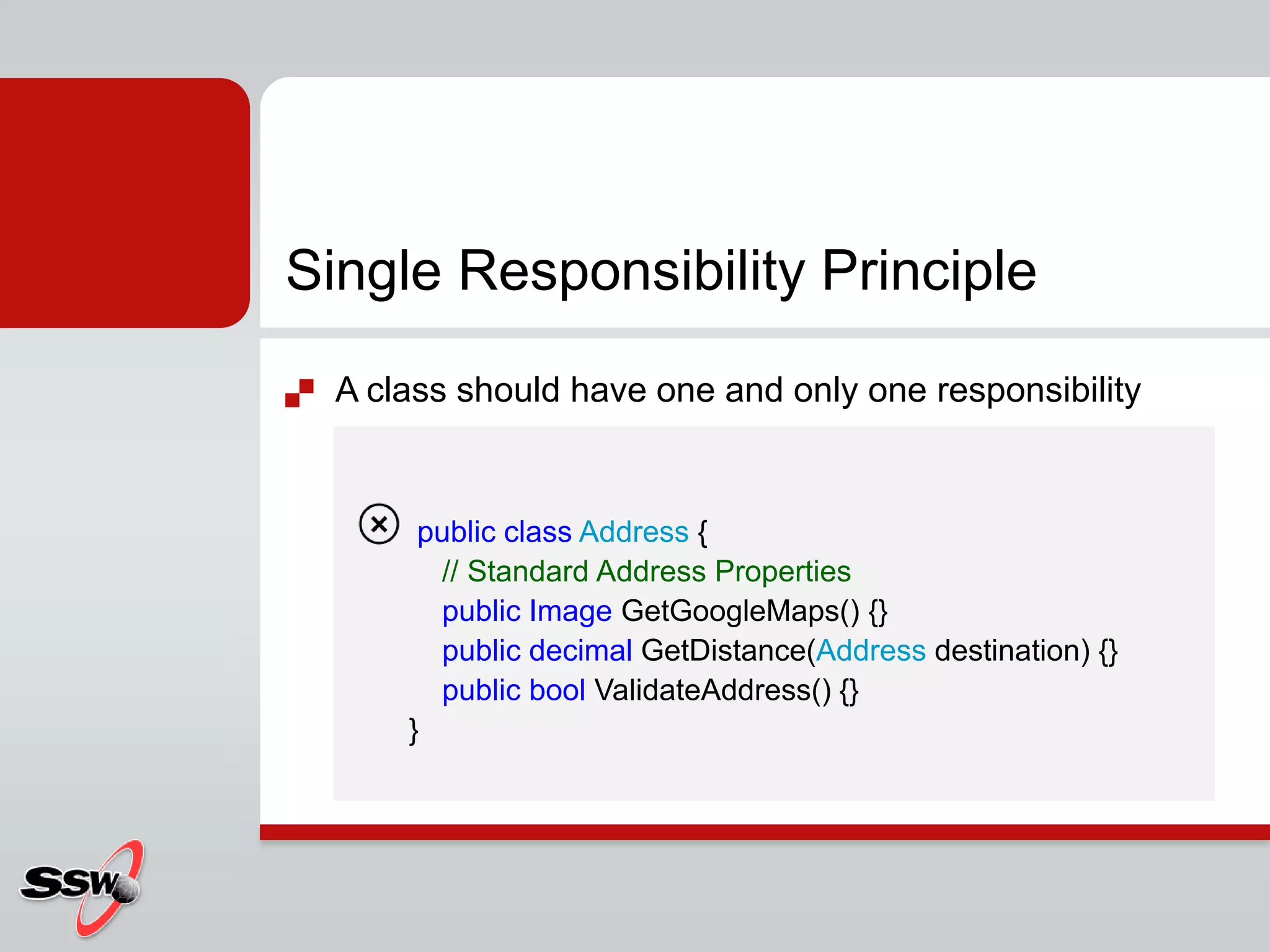 Single Responsibility Principle

A class should have one and only one responsibility

public class Address {
// Standard Address Properties
public Image GetGoogleMaps() {}
public decimal GetDistance(Address destination) {}
public bool ValidateAddress() {}
}

SSW